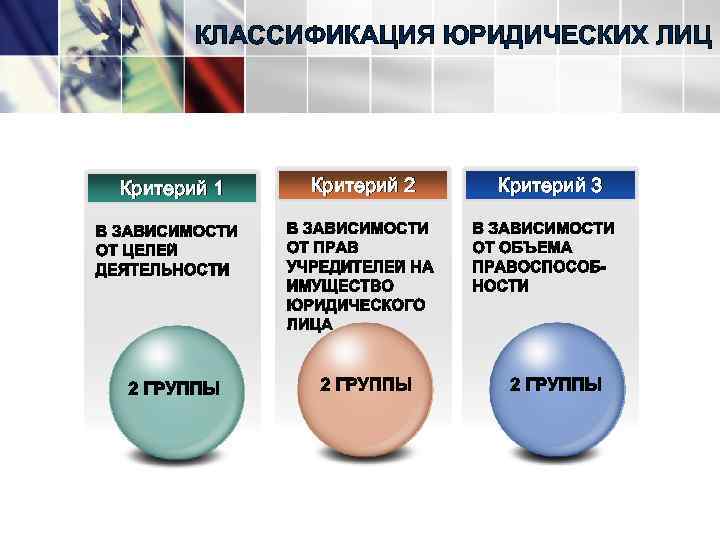 КЛАССИФИКАЦИЯ ЮРИДИЧЕСКИХ ЛИЦ

Критерий 1

В ЗАВИСИМОСТИ ОТ ЦЕЛЕЙ ДЕЯТЕЛЬНОСТИ

2 ГРУППЫ

Критерий 2

В ЗАВИСИМОСТИ ОТ ПРАВ УЧРЕДИТЕЛЕЙ НА ИМУЩЕСТВО ЮРИДИЧЕСКОГО ЛИЦА

2 ГРУППЫ

Критерий 3

В ЗАВИСИМОСТИ ОТ ОБЪЕМА ПРАВОСПОСОБНОСТИ

2 ГРУППЫ